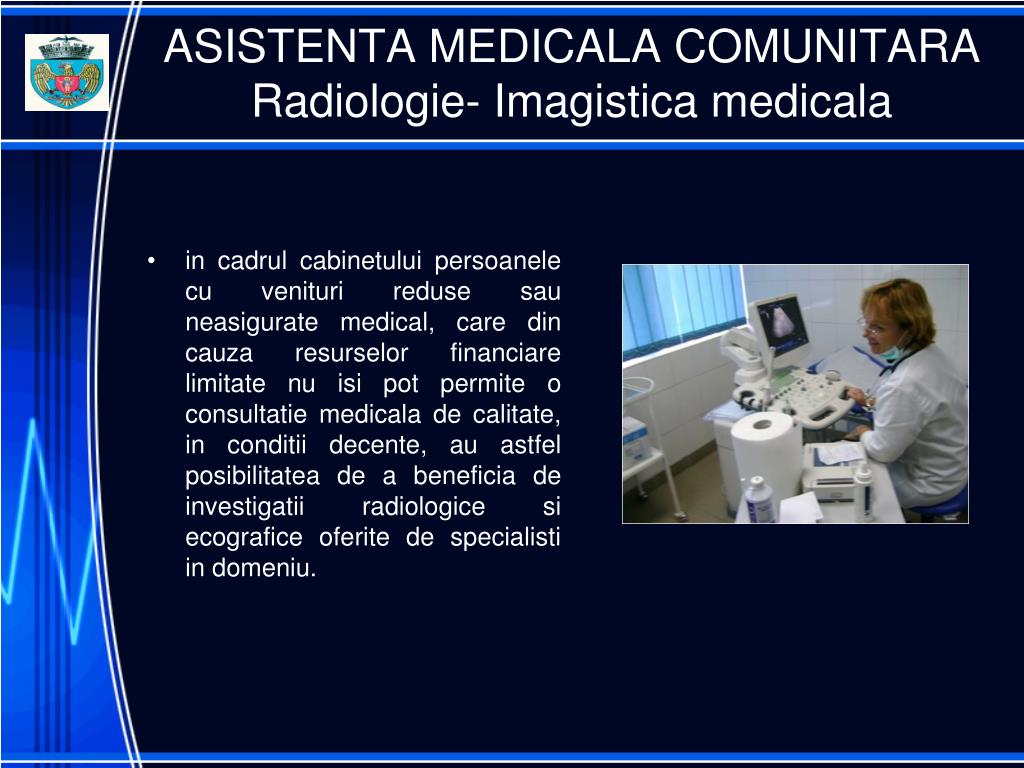 ASISTENTA MEDICALA COMUNITARA
Radiologie- Imagistica medicala

• in cadrul cabinetului persoanele cu venituri reduse sau neasigurate medical, care din cauza resurselor financiare limitate nu isi pot permite o consultatie medicala de calitate, in conditii decente, au astfel posibilitatea de a beneficia de investigatii radiologice si ecografice oferite de specialisti in domeniu.